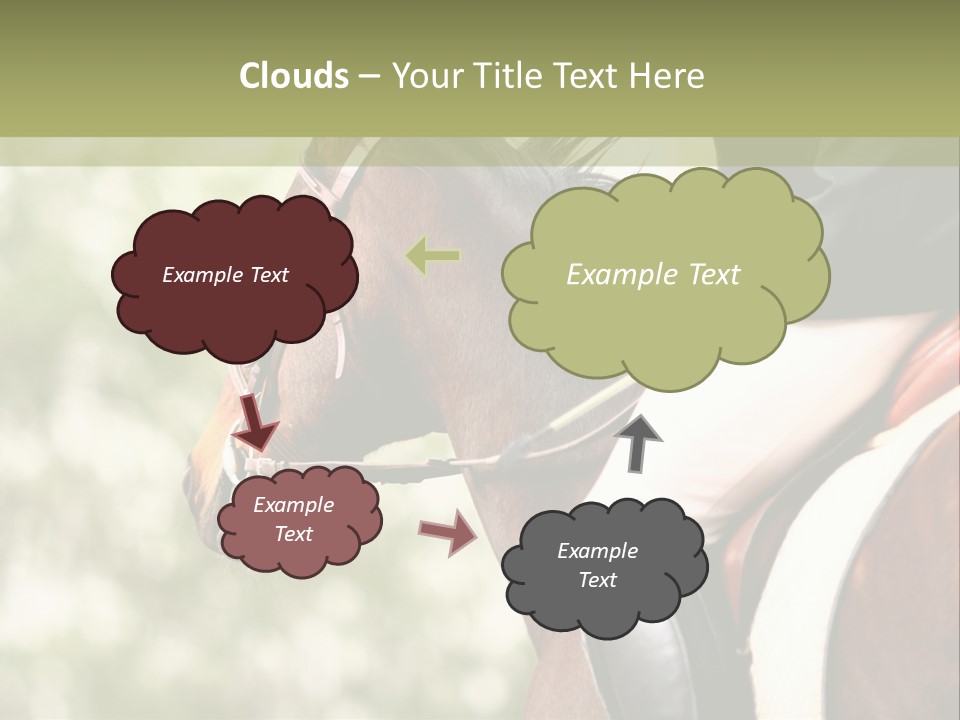 Clouds – Your Title Text Here

Example Text

Example Text

Example Text

Example Text